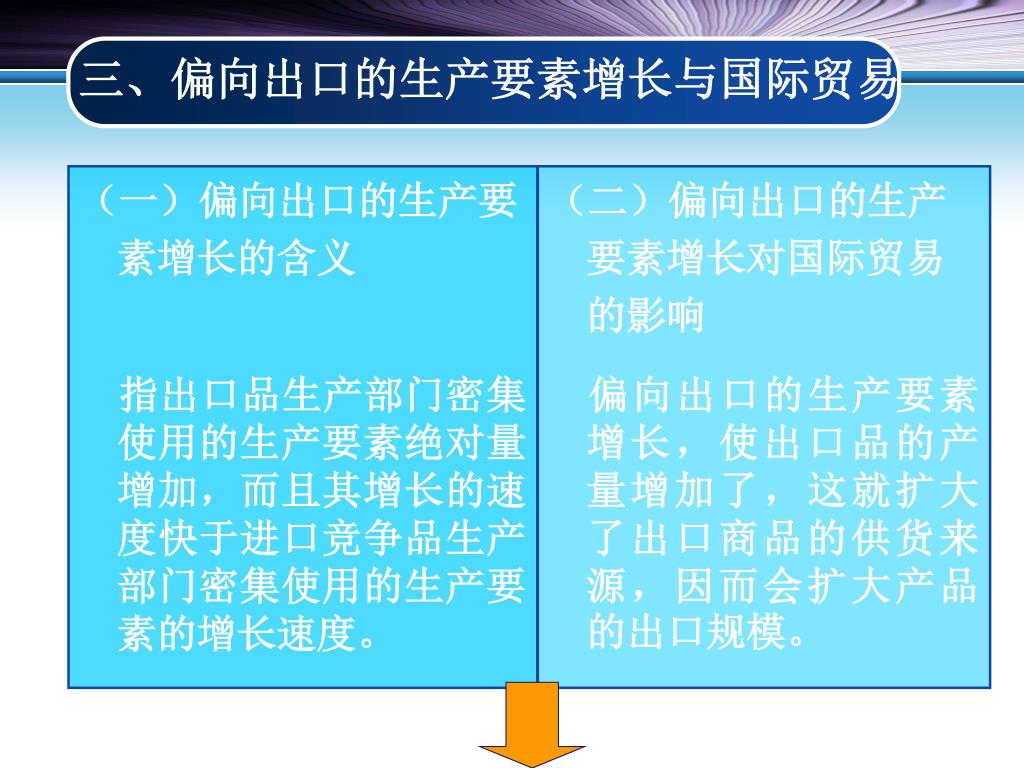 三、偏向出口的生产要素增长与国际贸易

（一）偏向出口的生产要素增长的含义

指出口品生产部门密集使用的生产要素绝对量增加，而且其增长的速度快于进口竞争品生产部门密集使用的生产要素的增长速度。

（二）偏向出口的生产要素增长对国际贸易的影响

偏向出口的生产要素增长，使出口品的产量增加了，这就扩大了出口商品的供货来源，因而会扩大产品的出口规模。